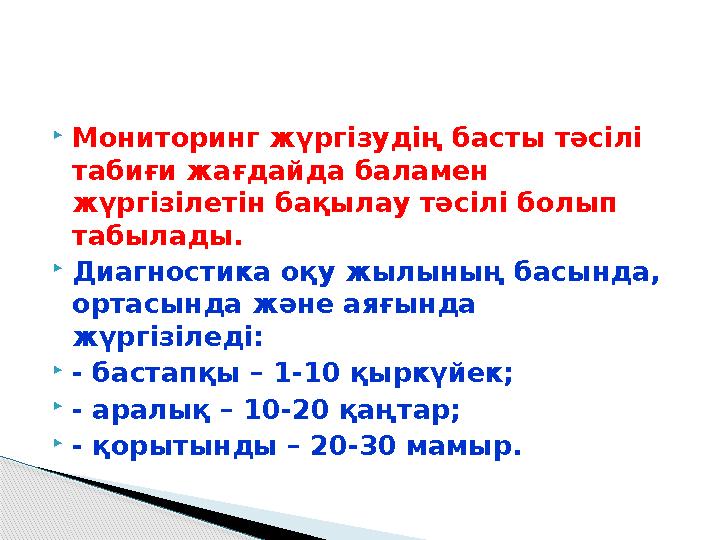 Мониторинг жүргізудің басты тәсілі табиғи жағдайда баламен жүргізілетін бақылау тәсілі болып табылады.

Диагностика оқу жылының басында, ортасында және аяғында жүргізіледі:

- бастапқы – 1-10 қыркүйек;

- аралық – 10-20 қаңтар;

- қорытынды – 20-30 мамыр.